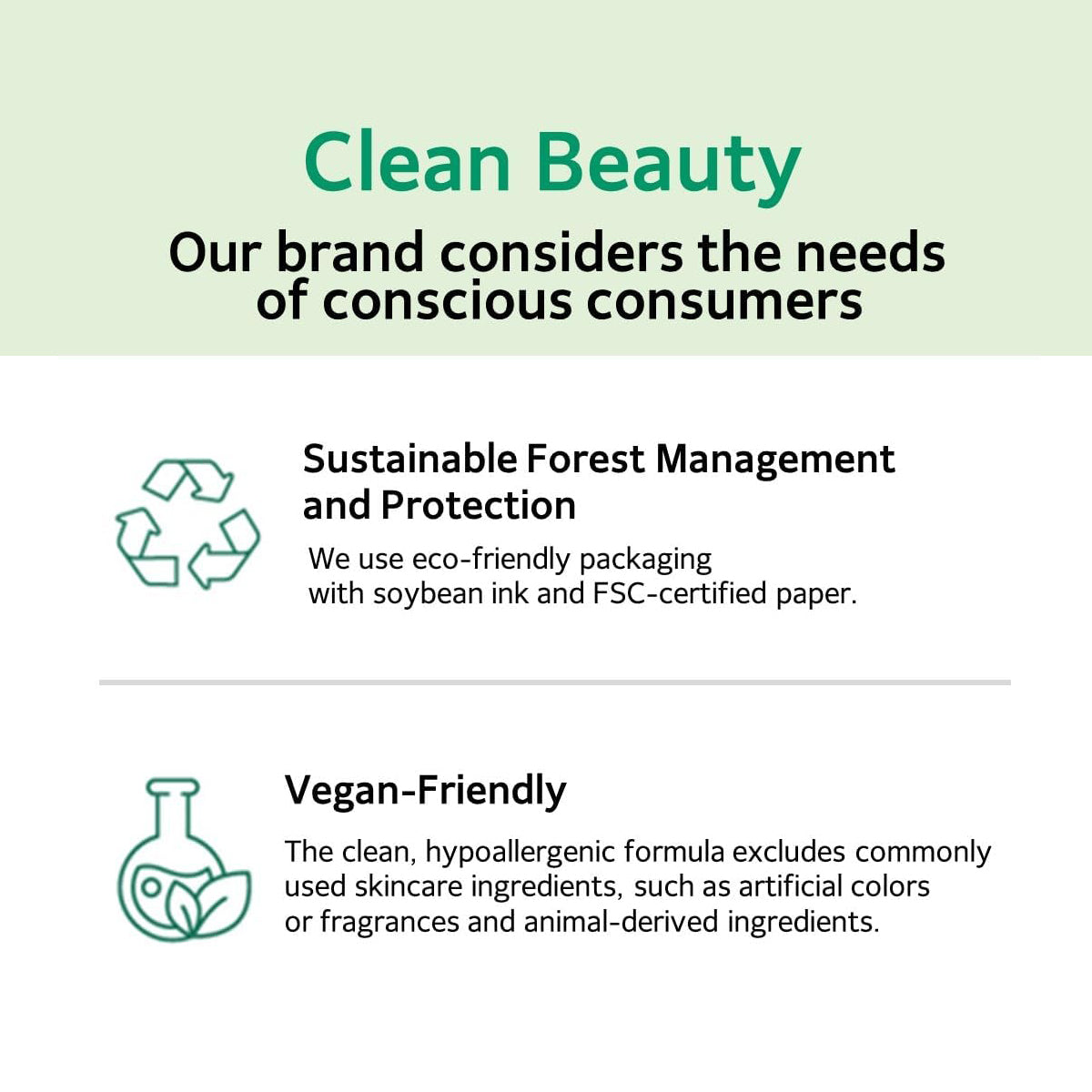 Clean Beauty

Our brand considers the needs of conscious consumers

Sustainable Forest Management and Protection

We use eco-friendly packaging with soybean ink and FSC-certified paper.

Vegan-Friendly

The clean, hypoallergenic formula excludes commonly used skincare ingredients, such as artificial colors or fragrances and animal-derived ingredients.